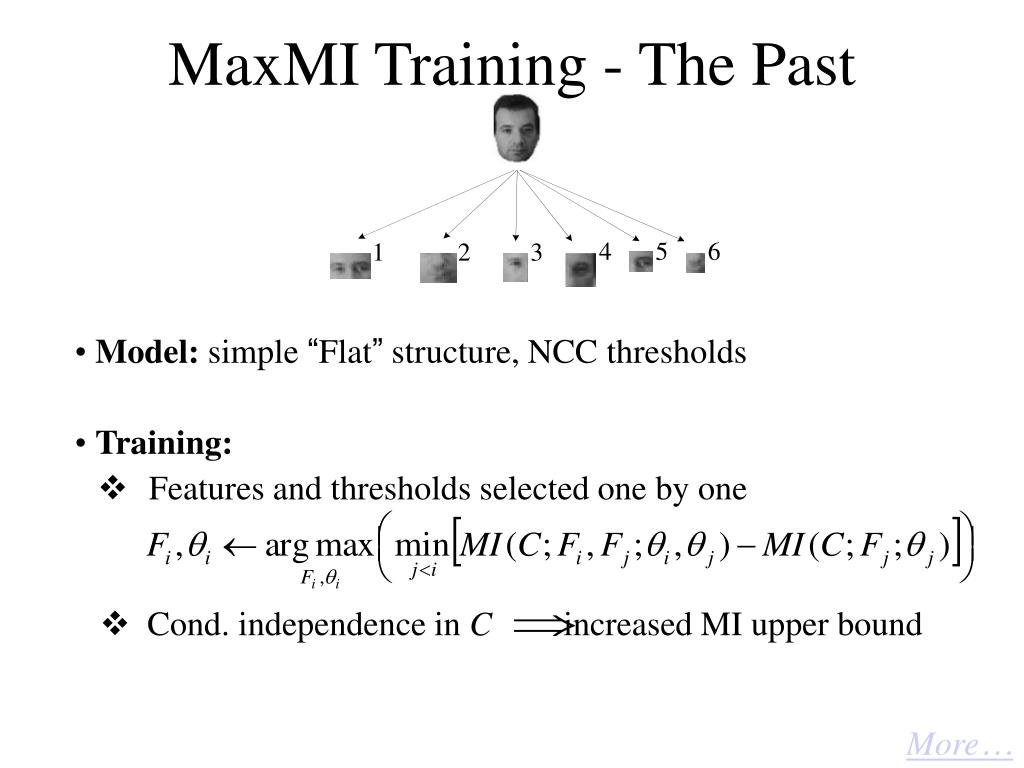 MaxMI Training - The Past

1 2 3 4 5 6

• **Model:** simple “Flat” structure, NCC thresholds

• **Training:**

❖ Features and thresholds selected one by one

$F_i, \theta_i \leftarrow \arg\max_{F_i, \theta_i} \left( \min_{j<i} \left[ MI(C; F_i, F_j; \theta_i, \theta_j) - MI(C; F_j; \theta_j) \right] \right)$

❖ Cond. independence in $C$ $\Longrightarrow$ increased MI upper bound

More…